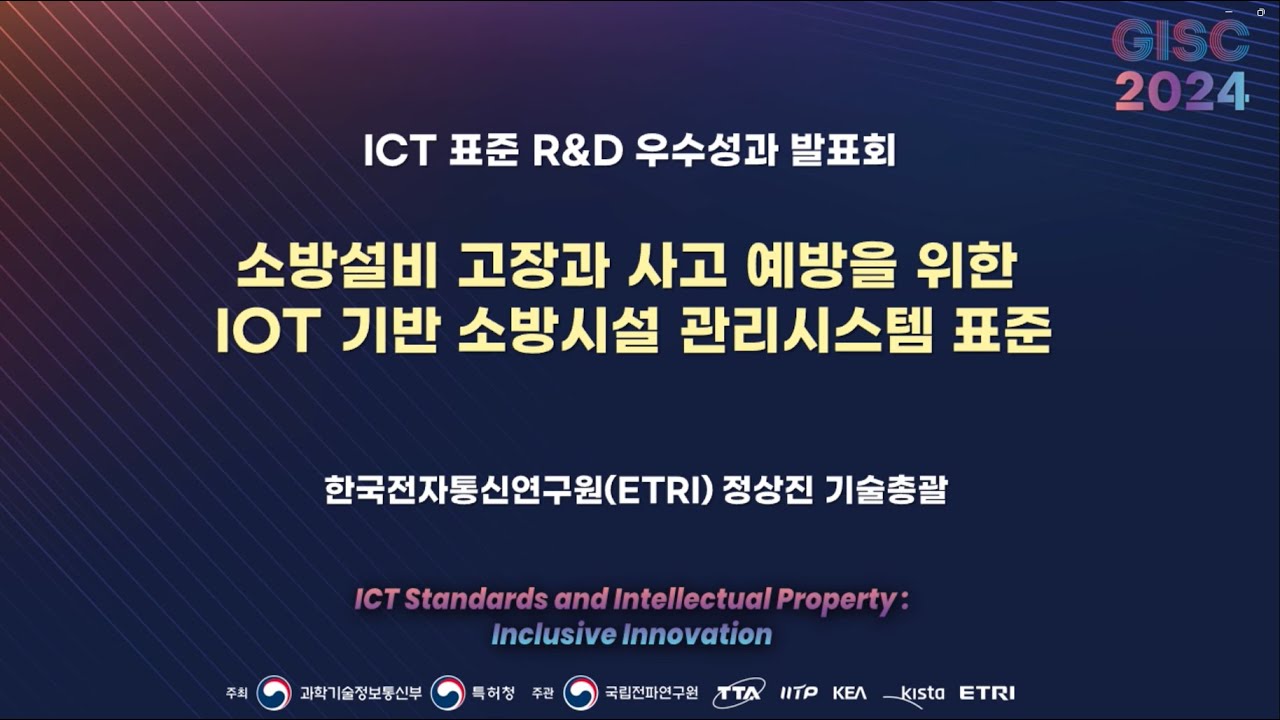 GISC 2024

ICT 표준 R&D 우수성과 발표회

소방설비 고장과 사고 예방을 위한 IOT 기반 소방시설 관리시스템 표준

한국전자통신연구원(ETRI) 정상진 기술총괄

ICT Standards and Intellectual Property : Inclusive Innovation

주최 과학기술정보통신부 특허청 주관 국립전파연구원 TTA IITP KEA kista ETRI